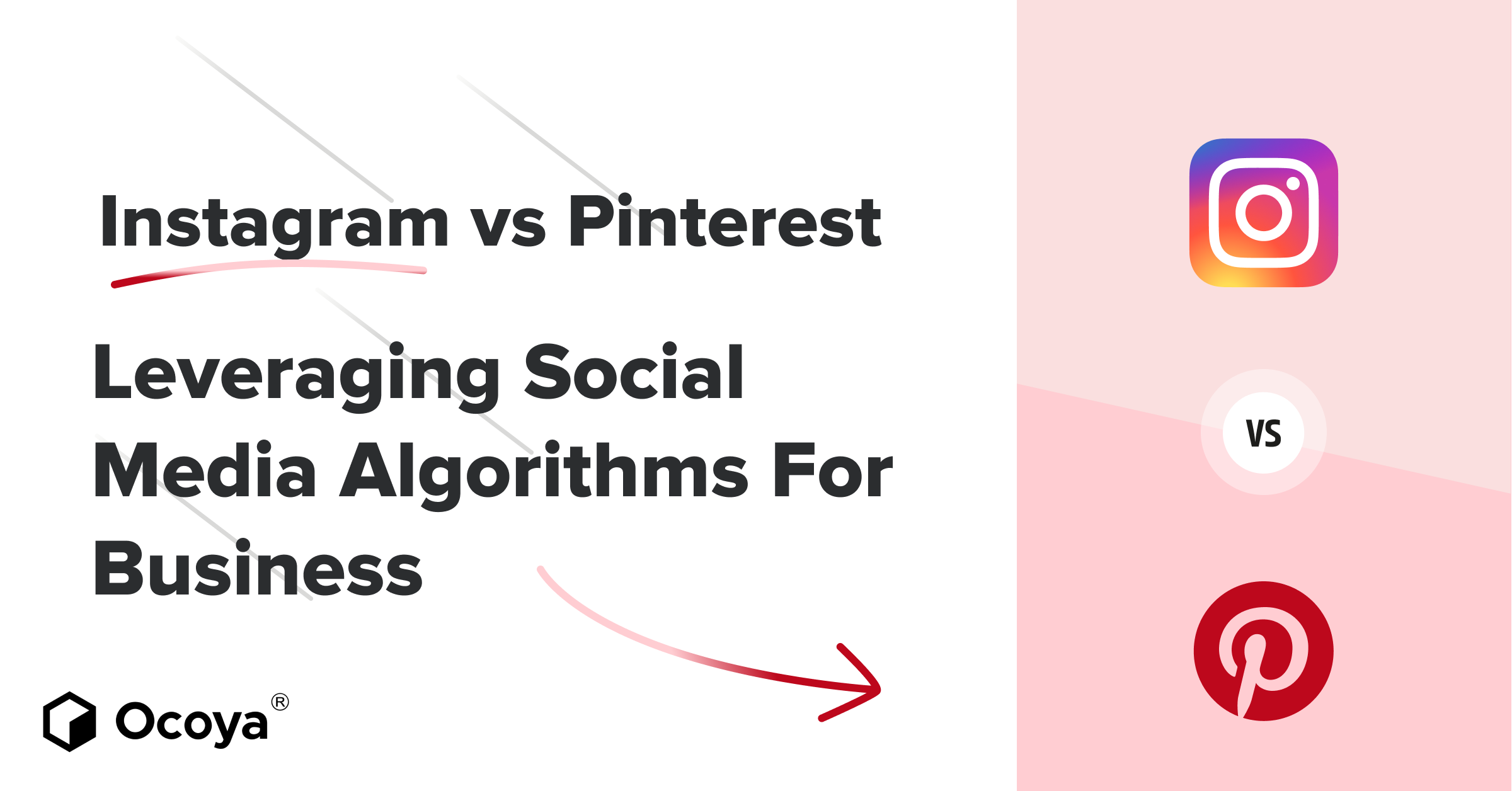 Instagram vs Pinterest

Leveraging Social Media Algorithms For Business

Ocoya®

VS